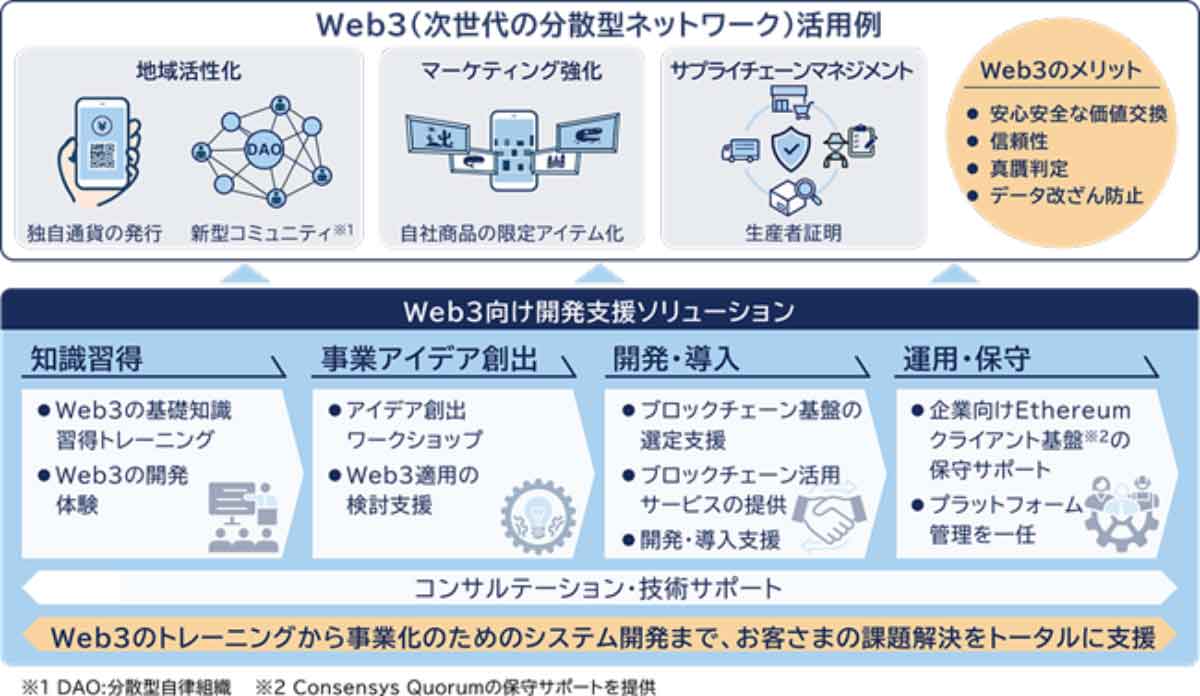 Web3（次世代の分散型ネットワーク）活用例

地域活性化

DAO

独自通貨の発行　新型コミュニティ※1

マーケティング強化

自社商品の限定アイテム化

サプライチェーンマネジメント

生産者証明

Web3のメリット
● 安心安全な価値交換
● 信頼性
● 真贋判定
● データ改ざん防止

Web3向け開発支援ソリューション

知識習得
● Web3の基礎知識習得トレーニング
● Web3の開発体験

事業アイデア創出
● アイデア創出ワークショップ
● Web3適用の検討支援

開発・導入
● ブロックチェーン基盤の選定支援
● ブロックチェーン活用サービスの提供
● 開発・導入支援

運用・保守
● 企業向けEthereumクライアント基盤※2の保守サポート
● プラットフォーム管理を一任

コンサルテーション・技術サポート

Web3のトレーニングから事業化のためのシステム開発まで、お客さまの課題解決をトータルに支援

※1 DAO:分散型自律組織　※2 Consensys Quorumの保守サポートを提供